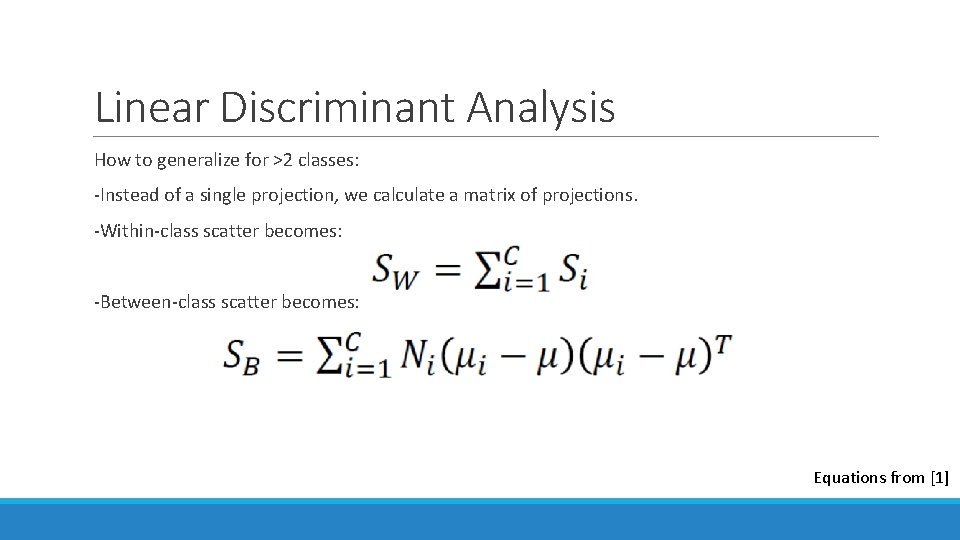 Linear Discriminant Analysis

How to generalize for >2 classes:

-Instead of a single projection, we calculate a matrix of projections.

-Within-class scatter becomes:

$S_W = \sum_{i=1}^{C} S_i$

-Between-class scatter becomes:

$S_B = \sum_{i=1}^{C} N_i(\mu_i - \mu)(\mu_i - \mu)^T$

Equations from [1]